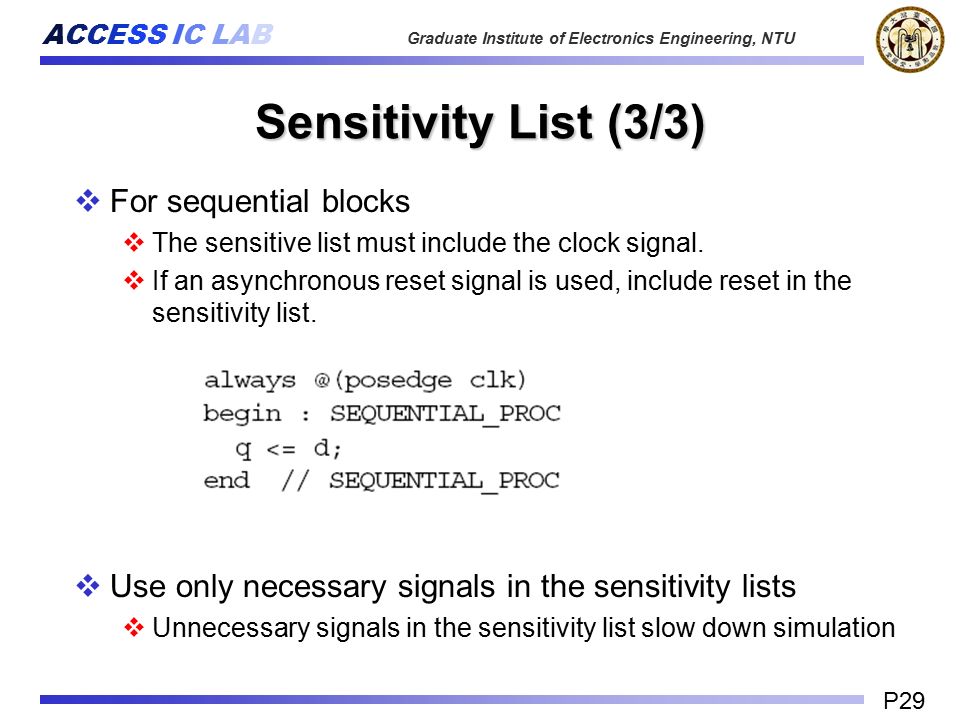 ACCESS IC LAB

Graduate Institute of Electronics Engineering, NTU

Sensitivity List (3/3)

❖ For sequential blocks

❖ The sensitive list must include the clock signal.

❖ If an asynchronous reset signal is used, include reset in the sensitivity list.

always @(posedge clk)
begin : SEQUENTIAL_PROC
  q <= d;
end  // SEQUENTIAL_PROC

❖ Use only necessary signals in the sensitivity lists

❖ Unnecessary signals in the sensitivity list slow down simulation

P29